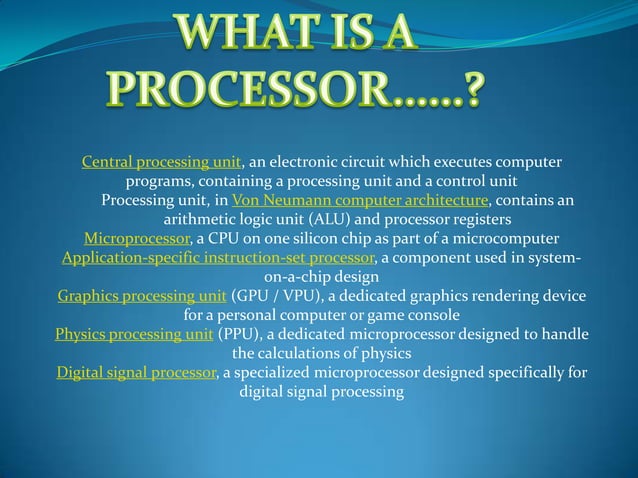 WHAT IS A PROCESSOR……?

Central processing unit, an electronic circuit which executes computer programs, containing a processing unit and a control unit

Processing unit, in Von Neumann computer architecture, contains an arithmetic logic unit (ALU) and processor registers

Microprocessor, a CPU on one silicon chip as part of a microcomputer

Application-specific instruction-set processor, a component used in system-on-a-chip design

Graphics processing unit (GPU / VPU), a dedicated graphics rendering device for a personal computer or game console

Physics processing unit (PPU), a dedicated microprocessor designed to handle the calculations of physics

Digital signal processor, a specialized microprocessor designed specifically for digital signal processing